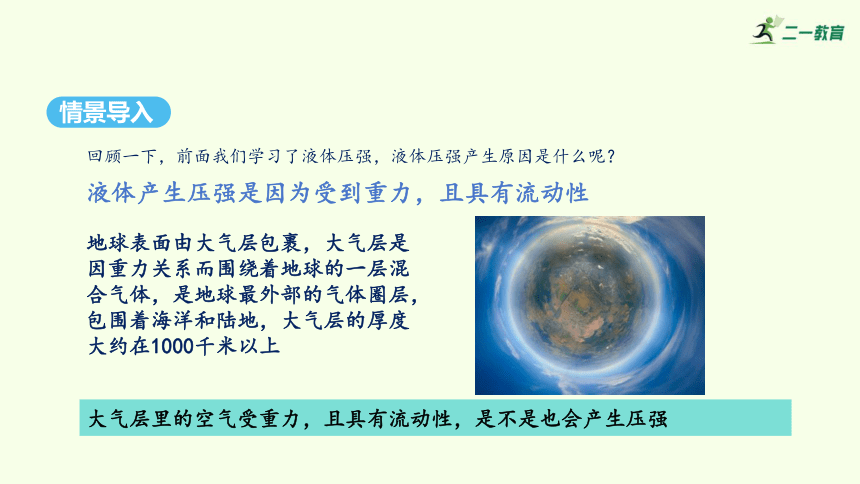 二一教育

情景导入

回顾一下，前面我们学习了液体压强，液体压强产生原因是什么呢？

液体产生压强是因为受到重力，且具有流动性

地球表面由大气层包裹，大气层是因重力关系而围绕着地球的一层混合气体，是地球最外部的气体圈层，包围着海洋和陆地，大气层的厚度大约在1000千米以上

大气层里的空气受重力，且具有流动性，是不是也会产生压强